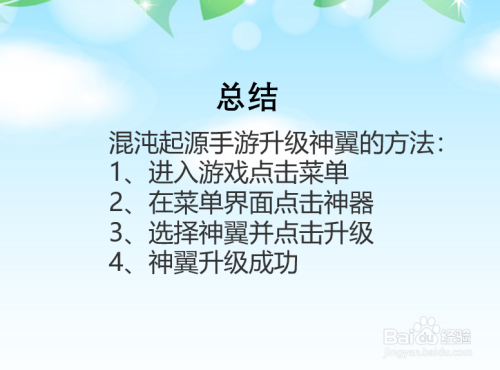 总结

混沌起源手游升级神翼的方法：
1、进入游戏点击菜单
2、在菜单界面点击神器
3、选择神翼并点击升级
4、神翼升级成功

Baidu经验
jingyan.baidu.com